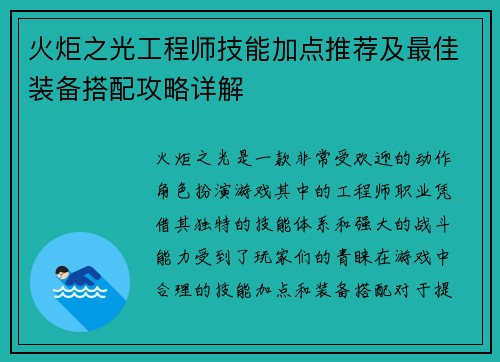 火炬之光工程师技能加点推荐及最佳装备搭配攻略详解

火炬之光是一款非常受欢迎的动作角色扮演游戏其中的工程师职业凭借其独特的技能体系和强大的战斗能力受到了玩家们的青睐在游戏中合理的技能加点和装备搭配对于提